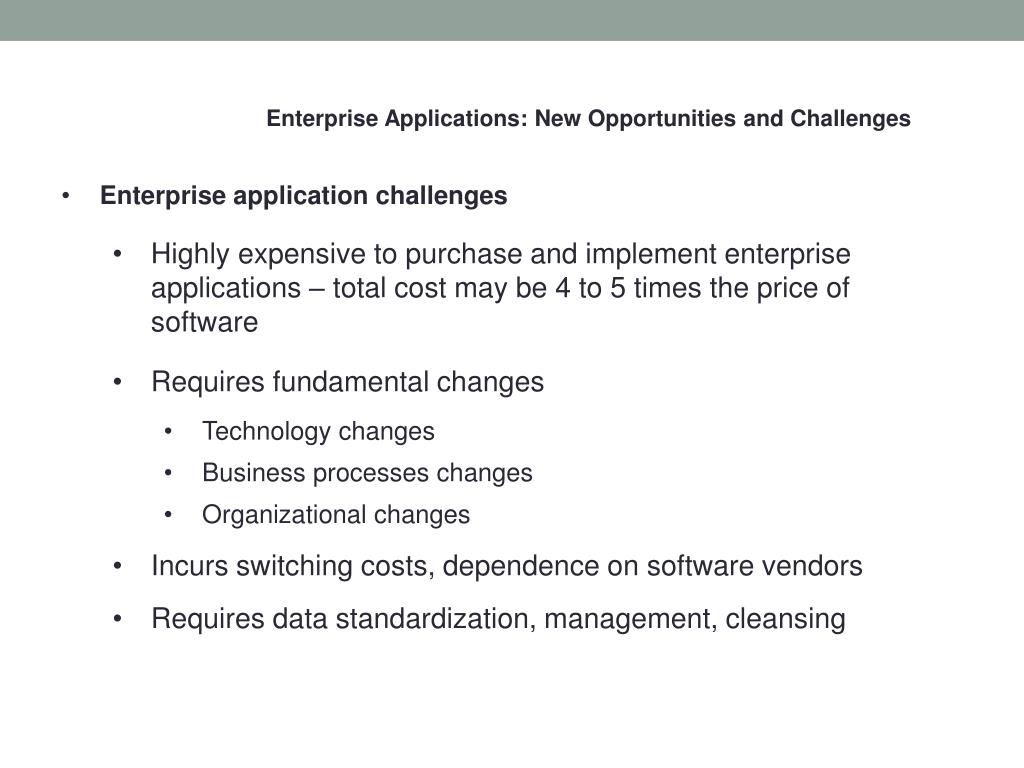 Enterprise Applications: New Opportunities and Challenges

• Enterprise application challenges

• Highly expensive to purchase and implement enterprise applications – total cost may be 4 to 5 times the price of software

• Requires fundamental changes

• Technology changes

• Business processes changes

• Organizational changes

• Incurs switching costs, dependence on software vendors

• Requires data standardization, management, cleansing